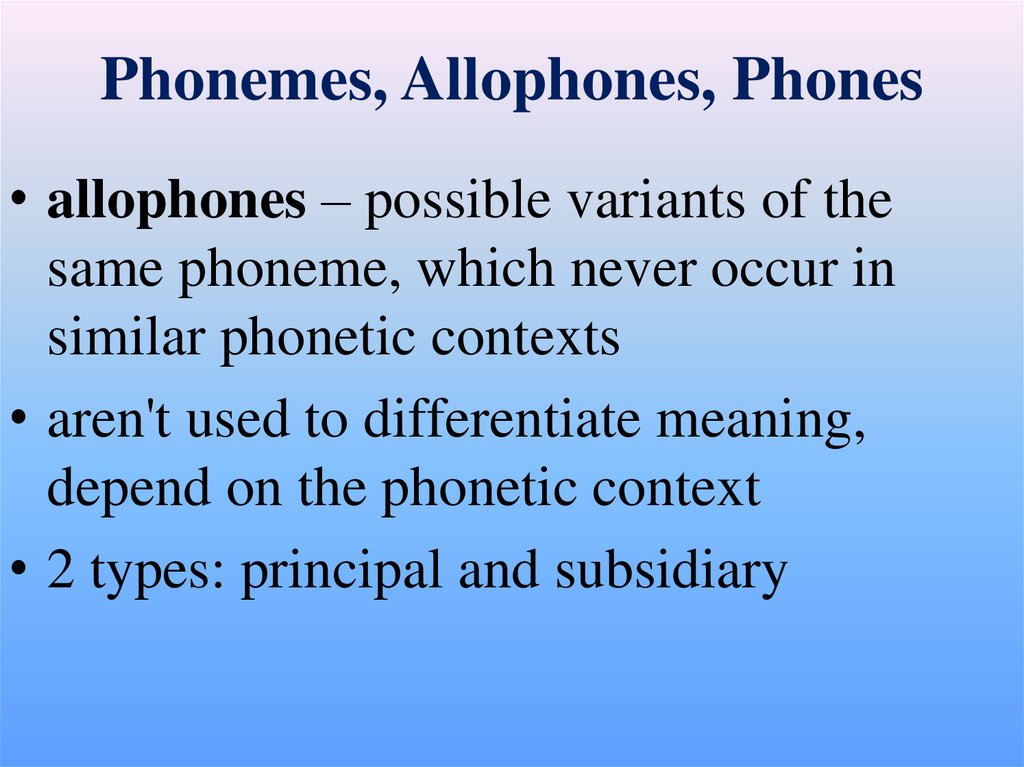 Phonemes, Allophones, Phones

• allophones – possible variants of the same phoneme, which never occur in similar phonetic contexts

• aren't used to differentiate meaning, depend on the phonetic context

• 2 types: principal and subsidiary